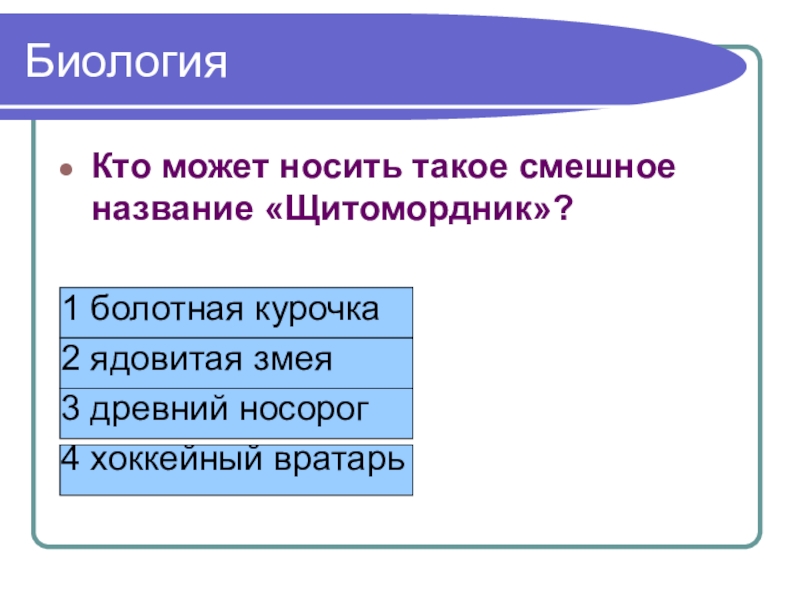 Биология

Кто может носить такое смешное название «Щитомордник»?

1 болотная курочка

2 ядовитая змея

3 древний носорог

4 хоккейный вратарь